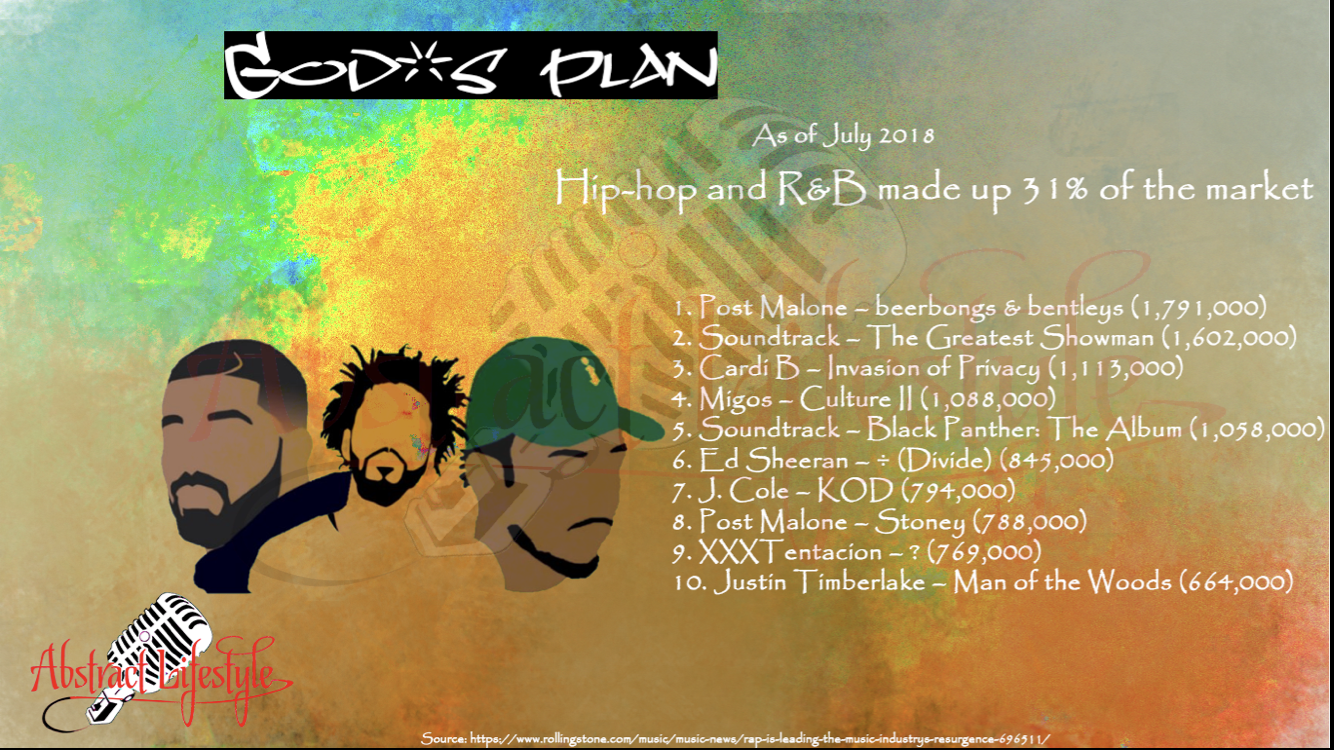 GOD'S PLAN

As of July 2018

Hip-hop and R&B made up 31% of the market

1. Post Malone – beerbongs & bentleys (1,791,000)
2. Soundtrack – The Greatest Showman (1,602,000)
3. Cardi B – Invasion of Privacy (1,113,000)
4. Migos – Culture II (1,088,000)
5. Soundtrack – Black Panther: The Album (1,058,000)
6. Ed Sheeran – ÷ (Divide) (845,000)
7. J. Cole – KOD (794,000)
8. Post Malone – Stoney (788,000)
9. XXXTentacion – ? (769,000)
10. Justin Timberlake – Man of the Woods (664,000)

Abstract Lifestyle

Source: https://www.rollingstone.com/music/music-news/rap-is-leading-the-music-industrys-resurgence-696511/